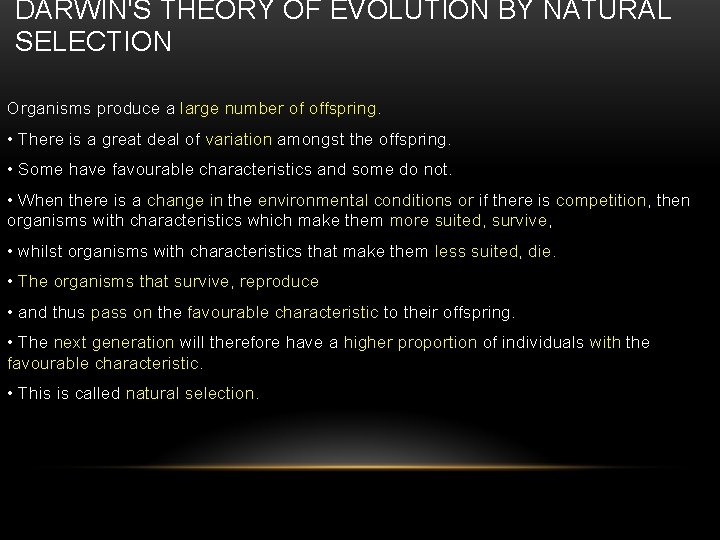 DARWIN'S THEORY OF EVOLUTION BY NATURAL SELECTION

Organisms produce a large number of offspring.

• There is a great deal of variation amongst the offspring.

• Some have favourable characteristics and some do not.

• When there is a change in the environmental conditions or if there is competition, then organisms with characteristics which make them more suited, survive,

• whilst organisms with characteristics that make them less suited, die.

• The organisms that survive, reproduce

• and thus pass on the favourable characteristic to their offspring.

• The next generation will therefore have a higher proportion of individuals with the favourable characteristic.

• This is called natural selection.